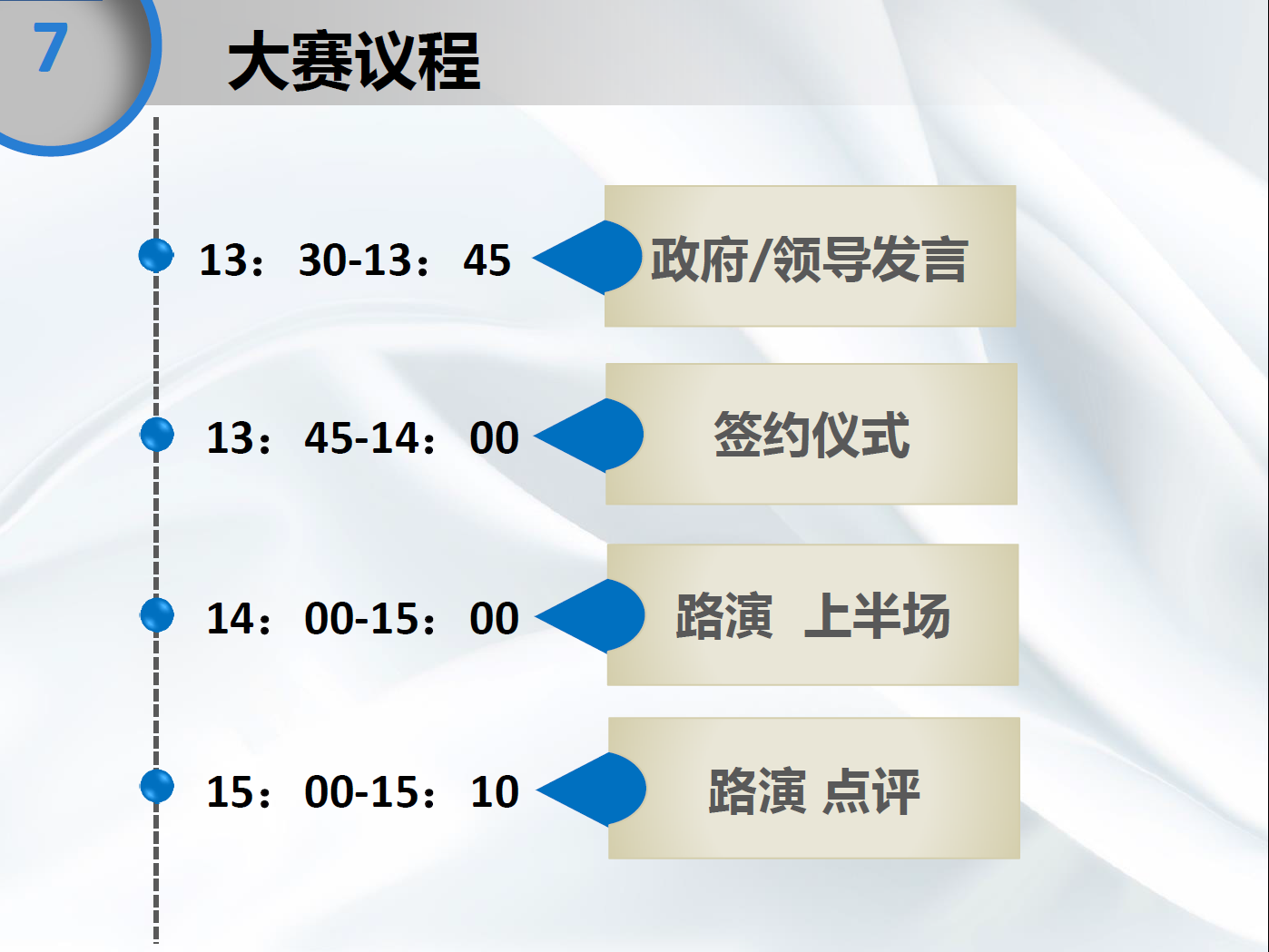 7

大赛议程

13：30-13：45 政府/领导发言

13：45-14：00 签约仪式

14：00-15：00 路演 上半场

15：00-15：10 路演 点评